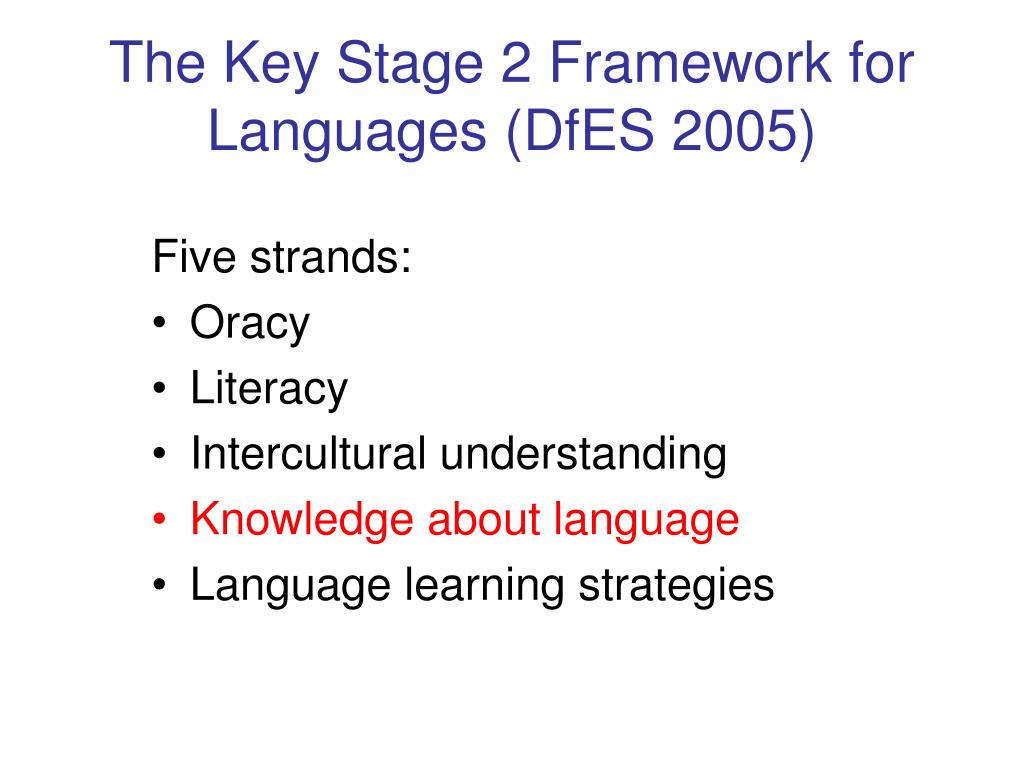 The Key Stage 2 Framework for Languages (DfES 2005)

Five strands:
• Oracy
• Literacy
• Intercultural understanding
• Knowledge about language
• Language learning strategies